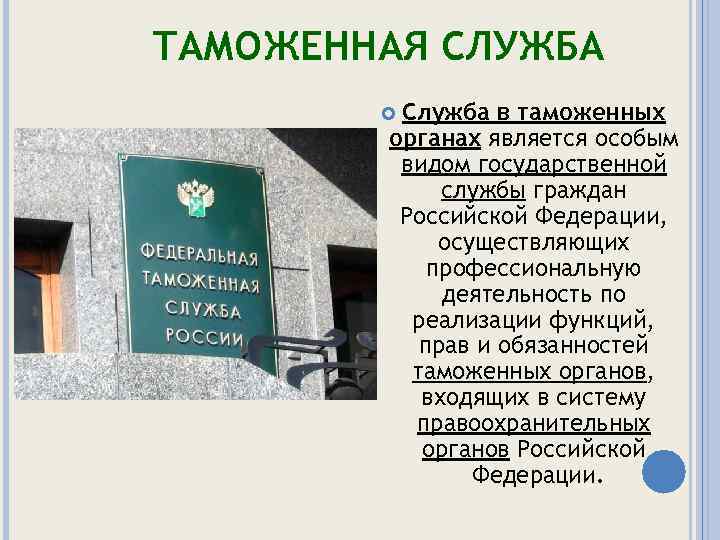 ТАМОЖЕННАЯ СЛУЖБА

ФЕДЕРАЛЬНАЯ ТАМОЖЕННАЯ СЛУЖБА РОССИИ

Служба в таможенных органах является особым видом государственной службы граждан Российской Федерации, осуществляющих профессиональную деятельность по реализации функций, прав и обязанностей таможенных органов, входящих в систему правоохранительных органов Российской Федерации.